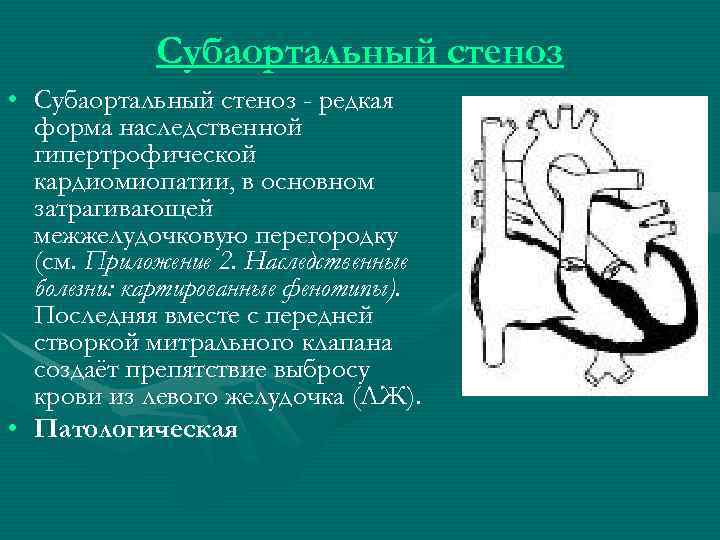 Субаортальный стеноз

• Субаортальный стеноз - редкая форма наследственной гипертрофической кардиомиопатии, в основном затрагивающей межжелудочковую перегородку (см. Приложение 2. Наследственные болезни: картированные фенотипы). Последняя вместе с передней створкой митрального клапана создаёт препятствие выбросу крови из левого желудочка (ЛЖ).
• Патологическая